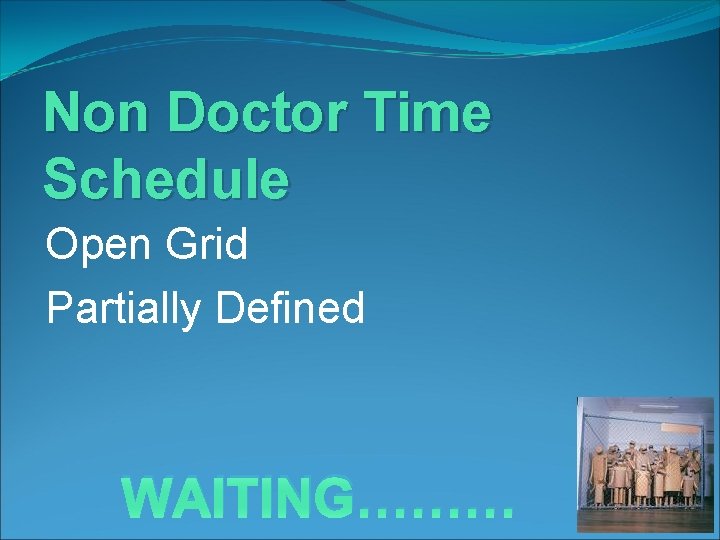 Non Doctor Time Schedule

Open Grid

Partially Defined

WAITING………